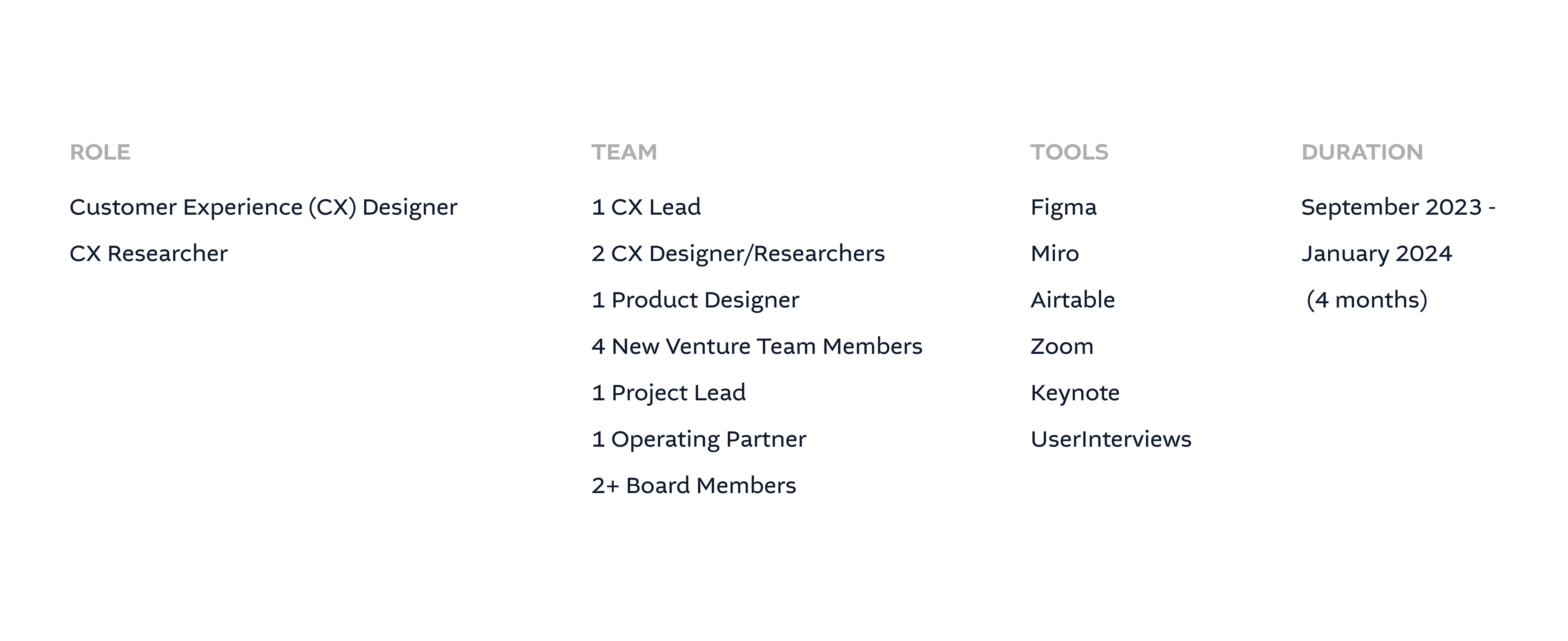 ROLE

Customer Experience (CX) Designer

CX Researcher

TEAM

1 CX Lead

2 CX Designer/Researchers

1 Product Designer

4 New Venture Team Members

1 Project Lead

1 Operating Partner

2+ Board Members

TOOLS

Figma

Miro

Airtable

Zoom

Keynote

UserInterviews

DURATION

September 2023 -

January 2024

(4 months)